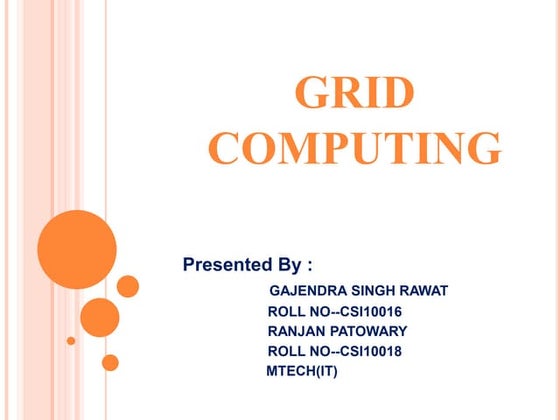 GRID COMPUTING

Presented By :

GAJENDRA SINGH RAWAT
ROLL NO--CSI10016
RANJAN PATOWARY
ROLL NO--CSI10018
MTECH(IT)